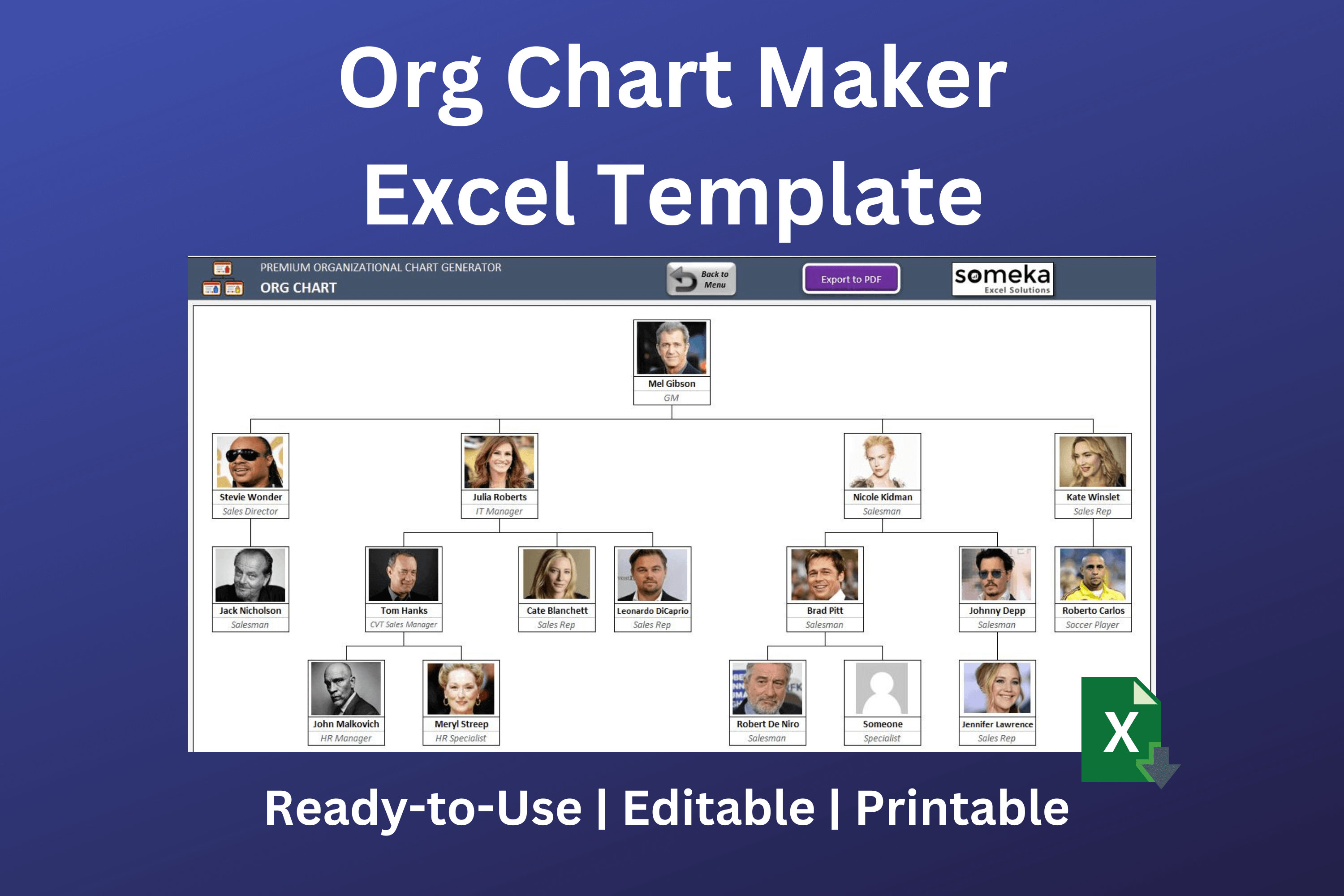 Org Chart Maker
Excel Template

PREMIUM ORGANIZATIONAL CHART GENERATOR
ORG CHART

Back to Menu

Export to PDF

someka
Excel Solutions

Mel Gibson
GM

Stevie Wonder
Sales Director

Julia Roberts
IT Manager

Nicole Kidman
Salesman

Kate Winslet
Sales Rep

Jack Nicholson
Salesman

Tom Hanks
CVT Sales Manager

Cate Blanchett
Sales Rep

Leonardo DiCaprio
Sales Rep

Brad Pitt
Salesman

Johnny Depp
Salesman

Roberto Carlos
Soccer Player

John Malkovich
HR Manager

Meryl Streep
HR Specialist

Robert De Niro
Salesman

Someone
Specialist

Jennifer Lawrence
Sales Rep

X

Ready-to-Use | Editable | Printable